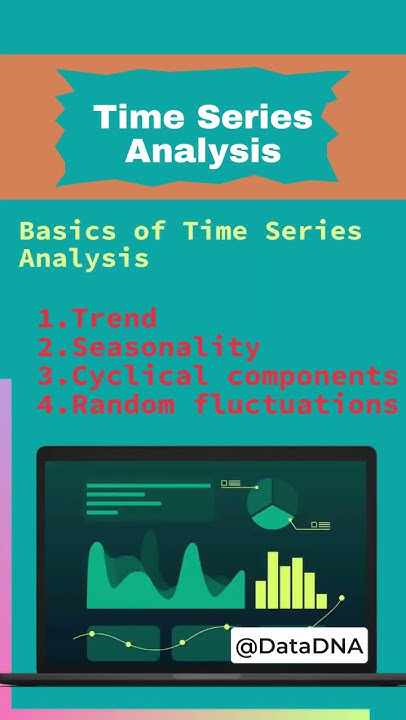 Time Series Analysis

Basics of Time Series Analysis

1.Trend
2.Seasonality
3.Cyclical components
4.Random fluctuations

@DataDNA